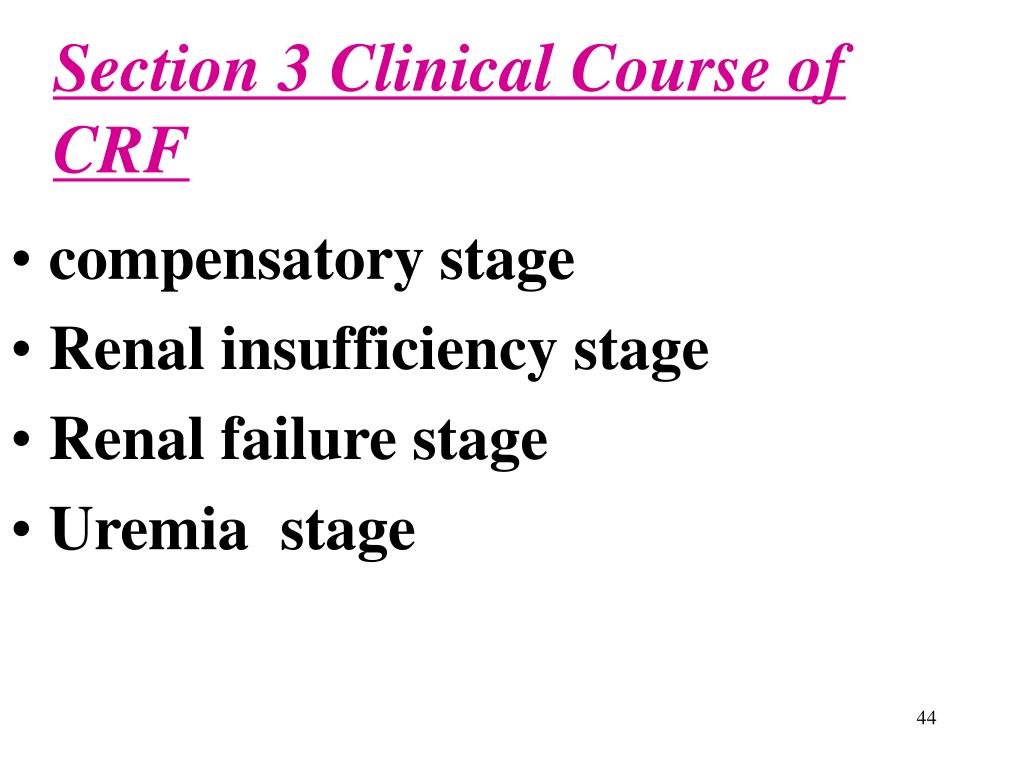 Section 3 Clinical Course of CRF

• compensatory stage
• Renal insufficiency stage
• Renal failure stage
• Uremia stage

44